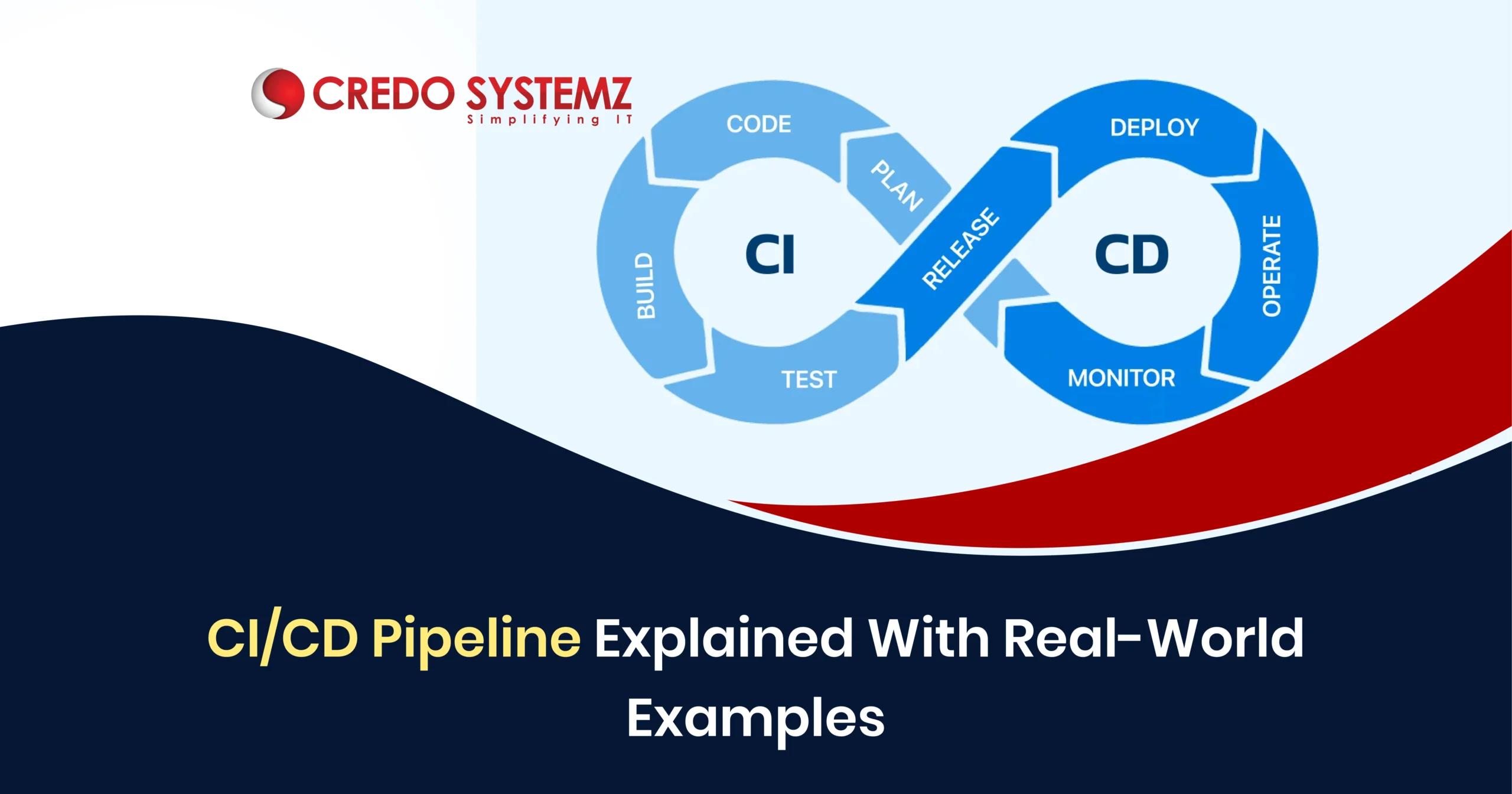 CREDO SYSTEMZ
Simplifying IT

CODE
PLAN
BUILD
CI
TEST
RELEASE
DEPLOY
CD
OPERATE
MONITOR

CI/CD Pipeline Explained With Real-World Examples